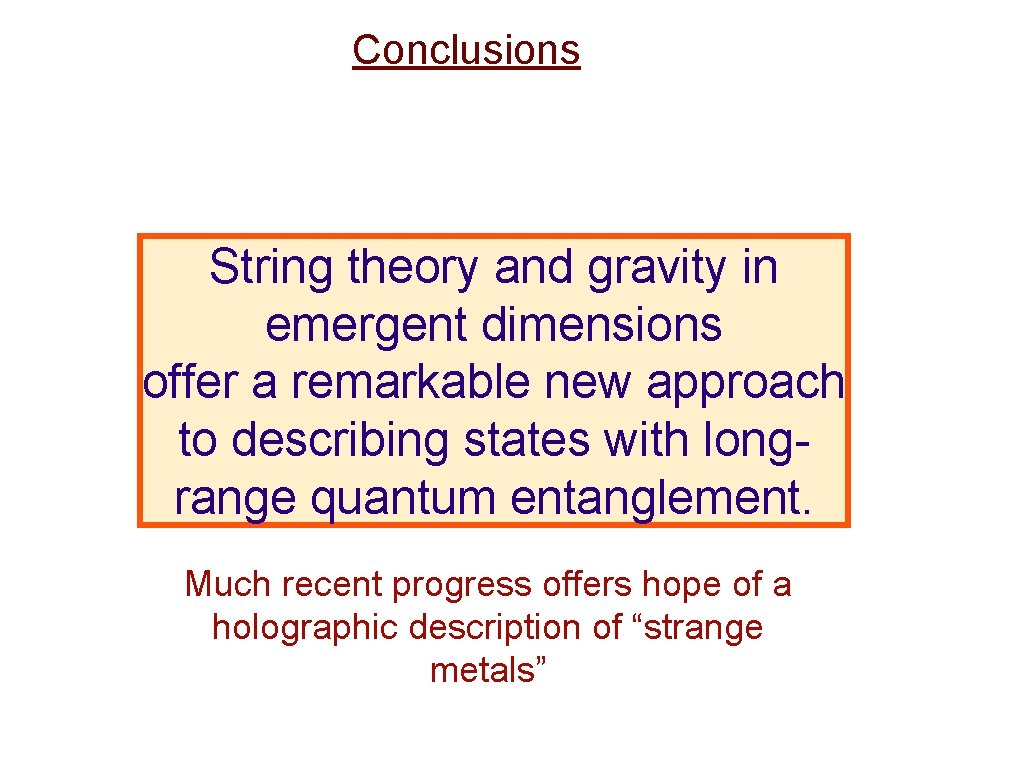 Conclusions

String theory and gravity in emergent dimensions offer a remarkable new approach to describing states with long-range quantum entanglement.

Much recent progress offers hope of a holographic description of “strange metals”